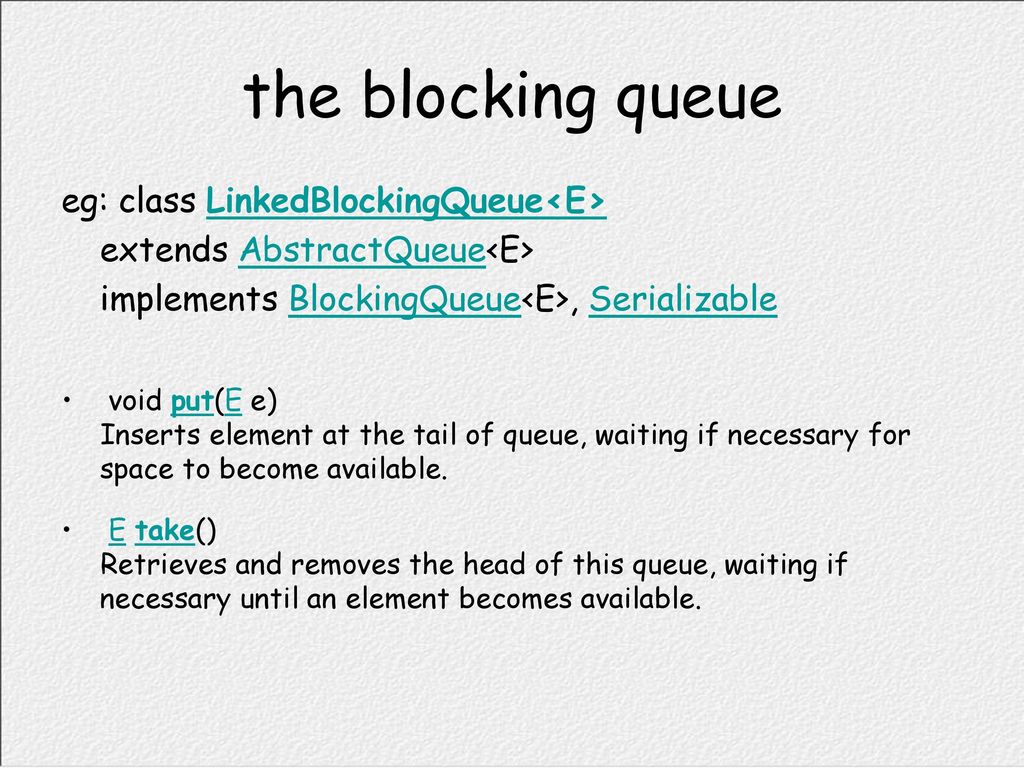 the blocking queue

eg: class LinkedBlockingQueue<E>
extends AbstractQueue<E>
implements BlockingQueue<E>, Serializable

• void put(E e)
Inserts element at the tail of queue, waiting if necessary for space to become available.

• E take()
Retrieves and removes the head of this queue, waiting if necessary until an element becomes available.